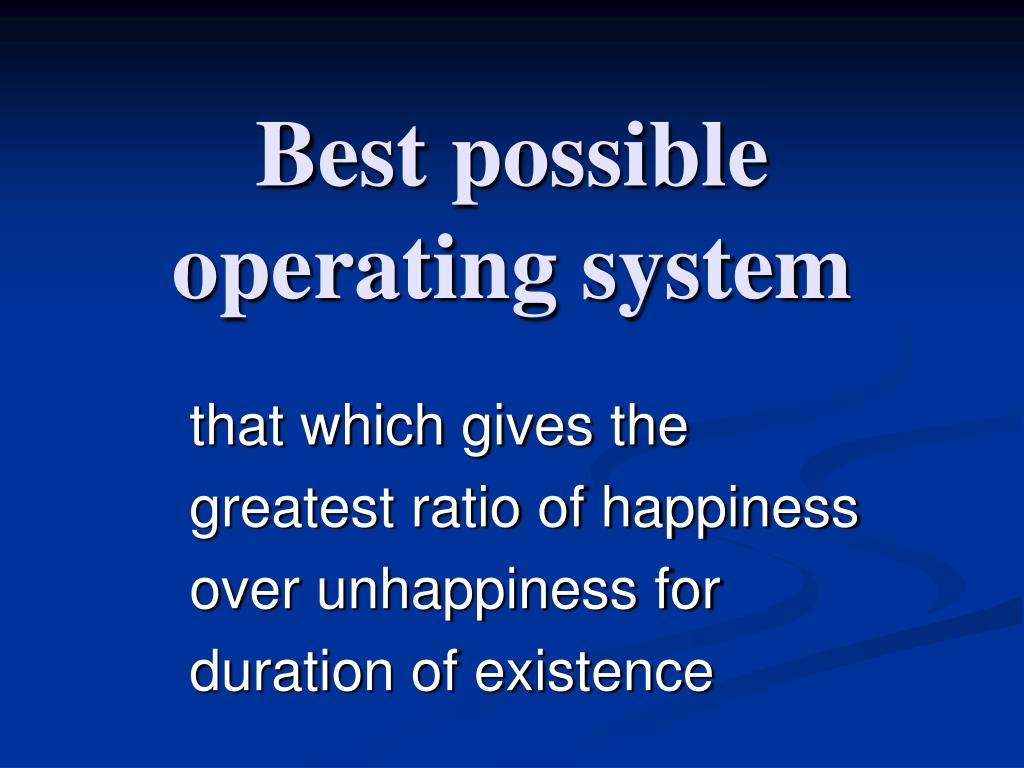 Best possible operating system

that which gives the greatest ratio of happiness over unhappiness for duration of existence